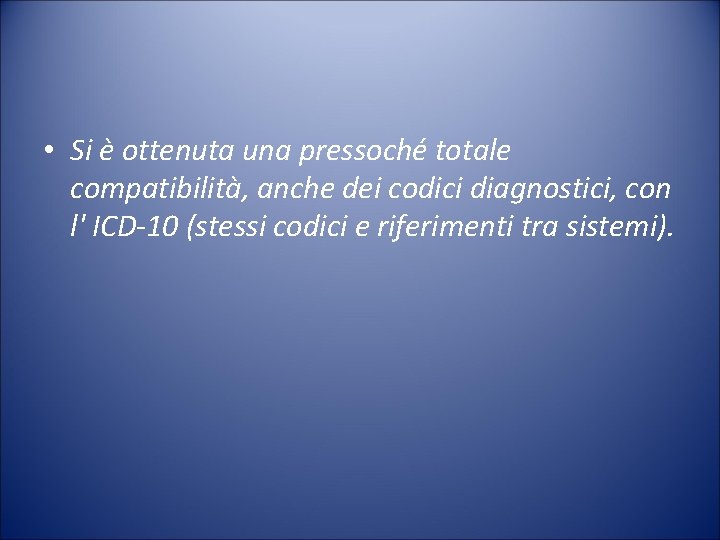 • Si è ottenuta una pressoché totale compatibilità, anche dei codici diagnostici, con l' ICD-10 (stessi codici e riferimenti tra sistemi).